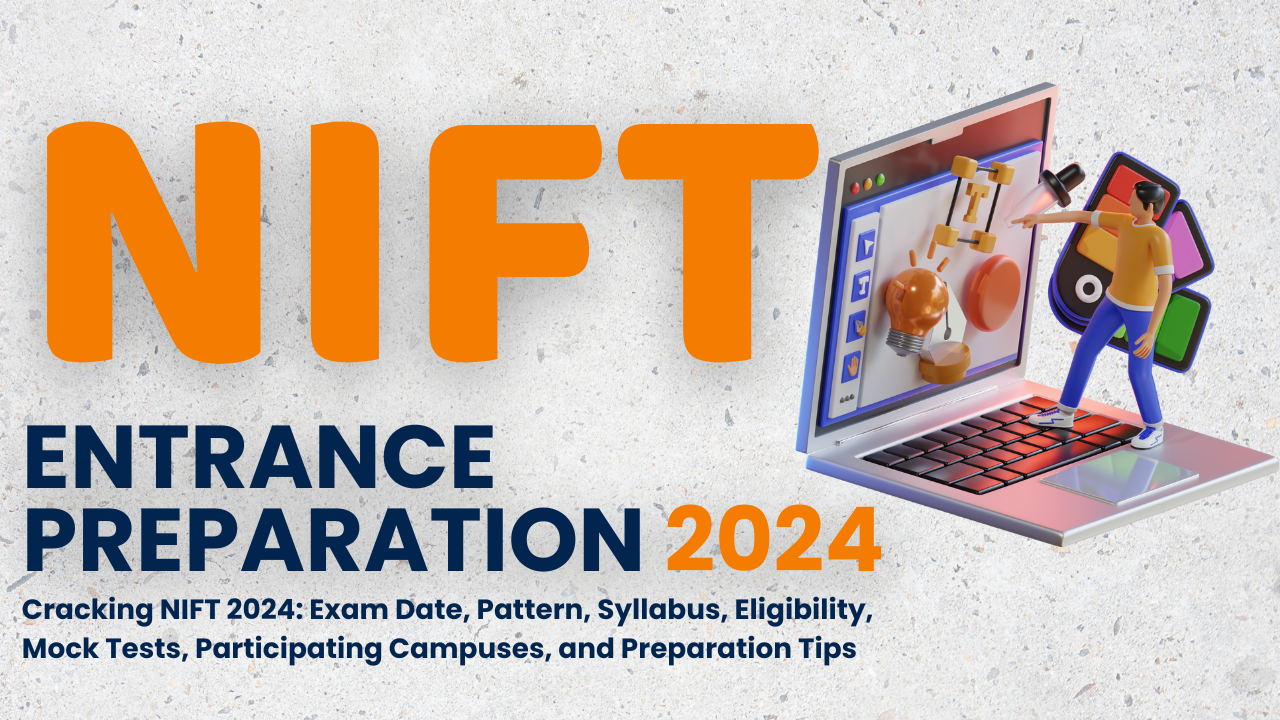 NIFT

ENTRANCE PREPARATION 2024

Cracking NIFT 2024: Exam Date, Pattern, Syllabus, Eligibility, Mock Tests, Participating Campuses, and Preparation Tips